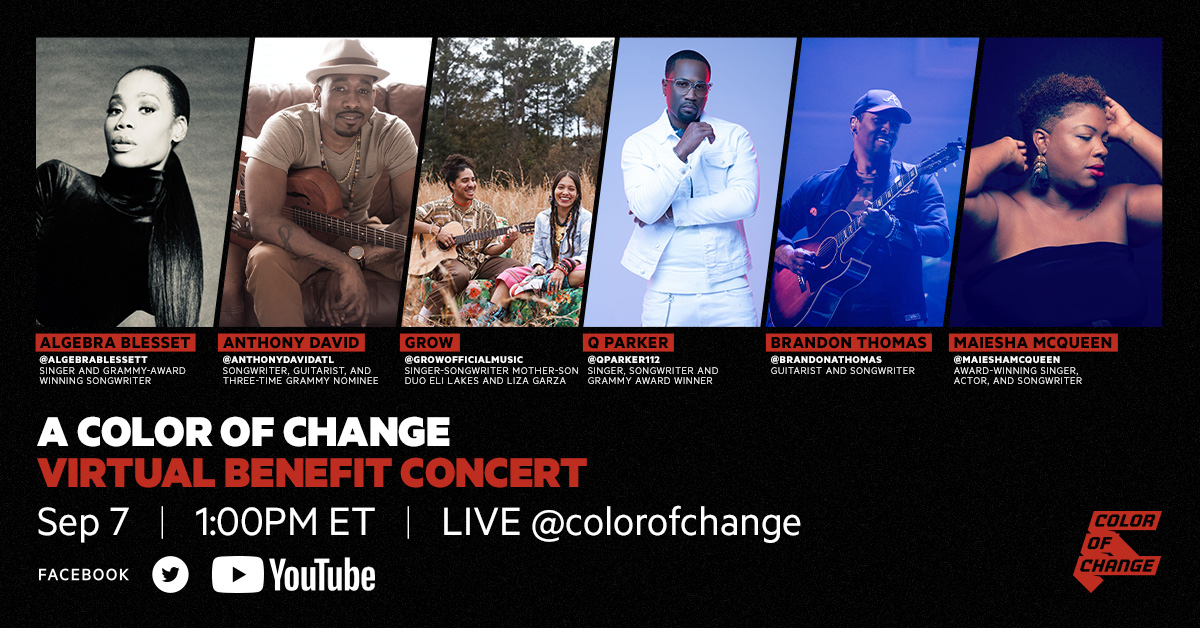 ALGEBRA BLESSET
@ALGEBRABLESSETT
SINGER AND GRAMMY-AWARD WINNING SONGWRITER

ANTHONY DAVID
@ANTHONYDAVIDATL
SONGWRITER, GUITARIST, AND THREE-TIME GRAMMY NOMINEE

GROW
@GROWOFFICIALMUSIC
SINGER-SONGWRITER MOTHER-SON DUO ELI LAKES AND LIZA GARZA

Q PARKER
@QPARKER112
SINGER, SONGWRITER AND GRAMMY AWARD WINNER

BRANDON THOMAS
@BRANDONATHOMAS
GUITARIST AND SONGWRITER

MAIESHA MCQUEEN
@MAIESHAMCQUEEN
AWARD-WINNING SINGER, ACTOR, AND SONGWRITER

A COLOR OF CHANGE
VIRTUAL BENEFIT CONCERT

Sep 7 | 1:00PM ET | LIVE @colorofchange

FACEBOOK YouTube

COLOR OF CHANGE